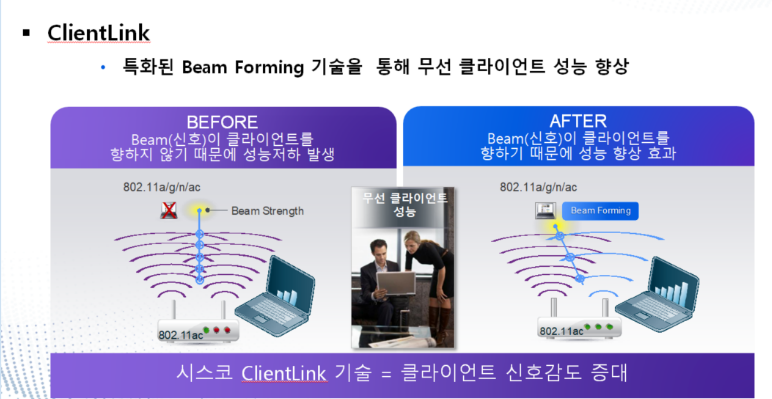 ▪ ClientLink

• 특화된 Beam Forming 기술을 통해 무선 클라이언트 성능 향상

BEFORE
Beam(신호)이 클라이언트를 향하지 않기 때문에 성능저하 발생

802.11a/g/n/ac

Beam Strength

802.11ac

무선 클라이언트 성능

AFTER
Beam(신호)이 클라이언트를 향하기 때문에 성능 향상 효과

802.11a/g/n/ac

Beam Forming

802.11ac

시스코 ClientLink 기술 = 클라이언트 신호감도 증대